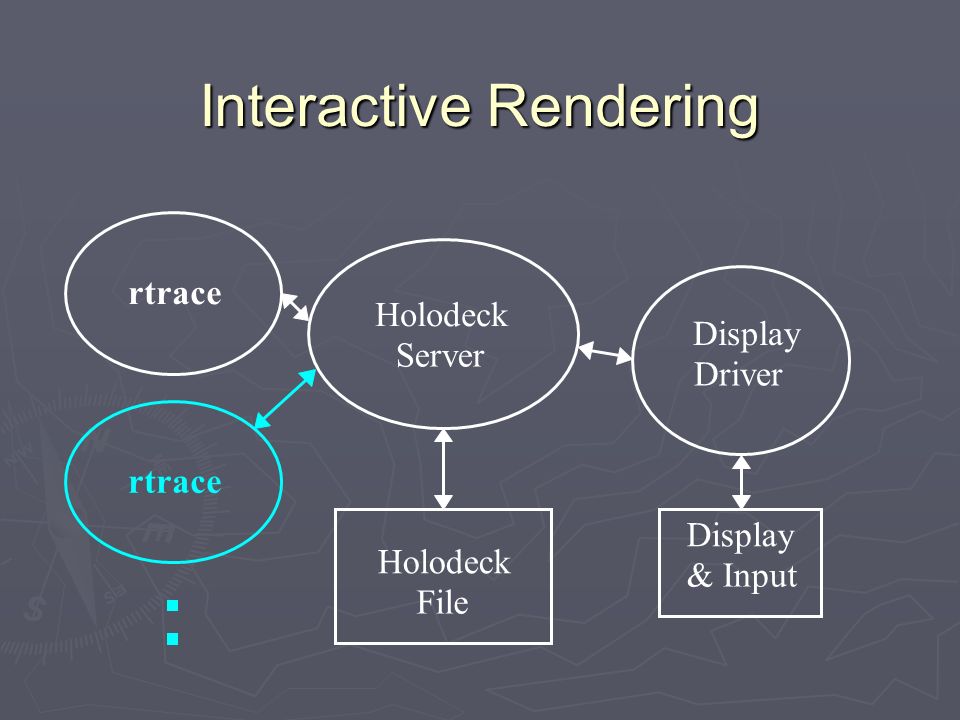 Interactive Rendering

rtrace

Holodeck Server

Display Driver

rtrace

Holodeck File

Display & Input